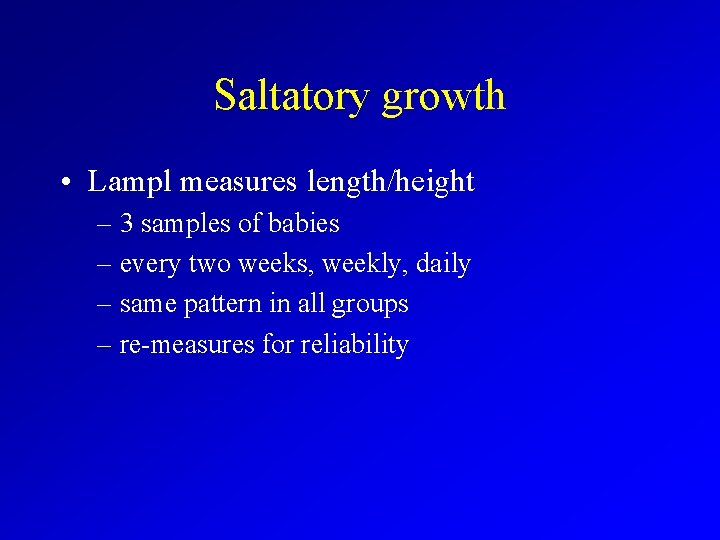 Saltatory growth

• Lampl measures length/height
– 3 samples of babies
– every two weeks, weekly, daily
– same pattern in all groups
– re-measures for reliability